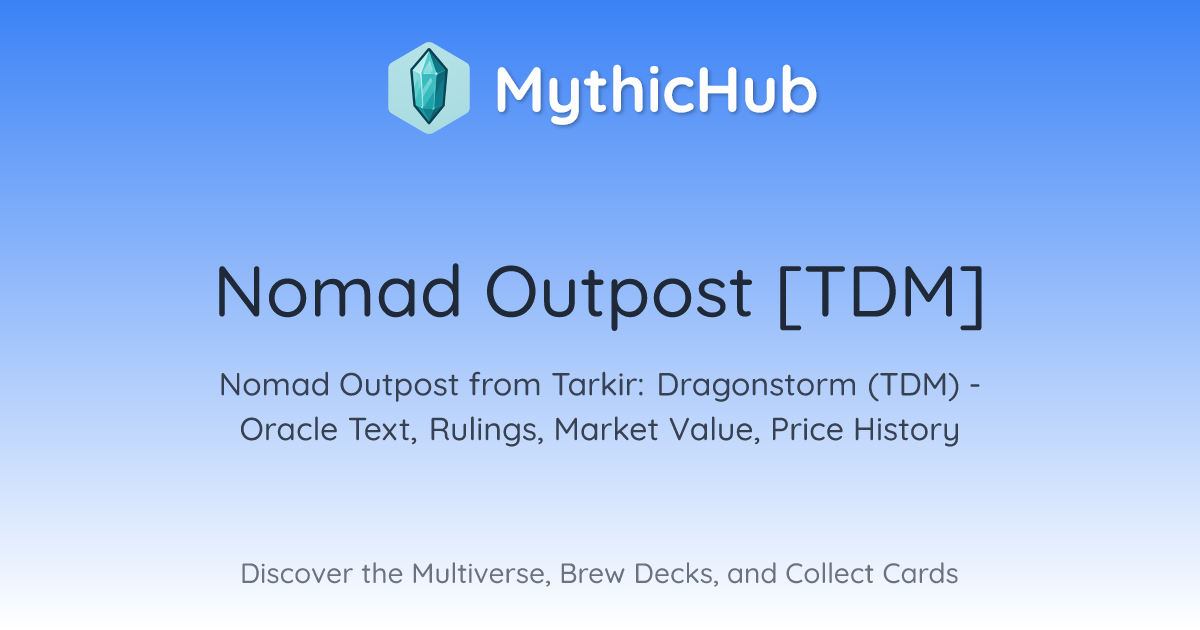 MythicHub

Nomad Outpost [TDM]

Nomad Outpost from Tarkir: Dragonstorm (TDM) - Oracle Text, Rulings, Market Value, Price History

Discover the Multiverse, Brew Decks, and Collect Cards